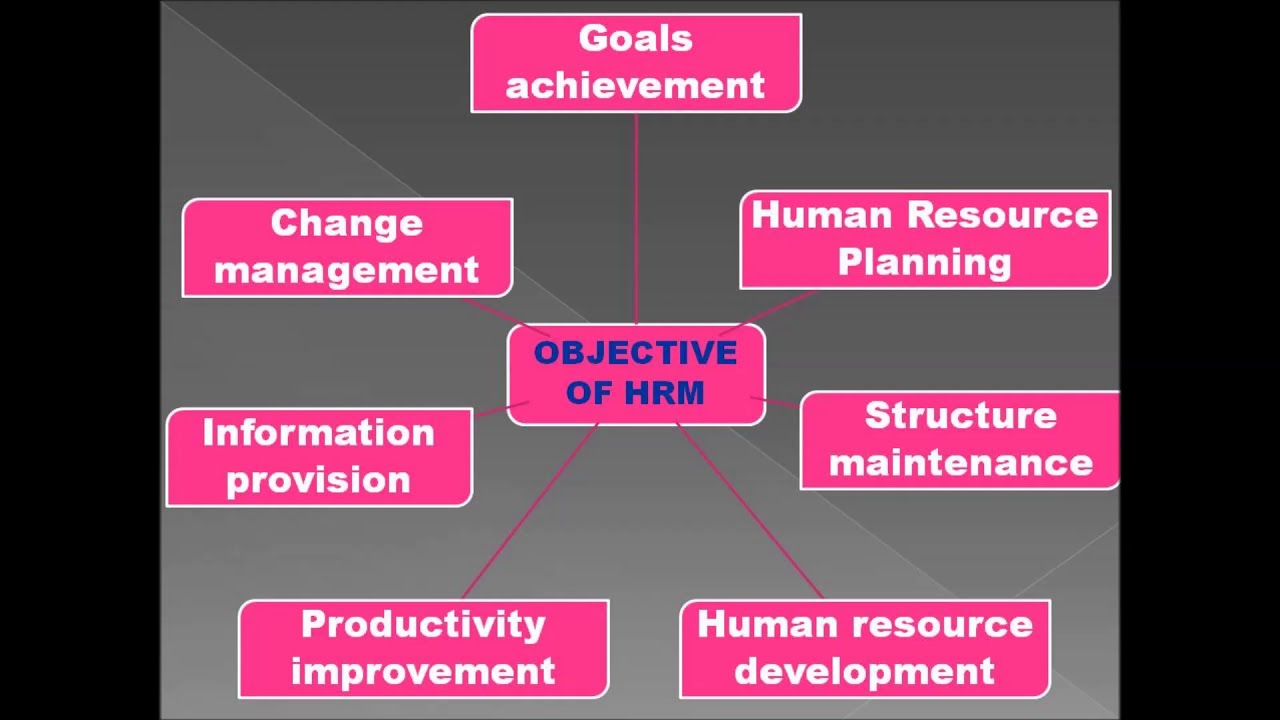 Goals achievement

Change management

Human Resource Planning

OBJECTIVE OF HRM

Information provision

Structure maintenance

Productivity improvement

Human resource development